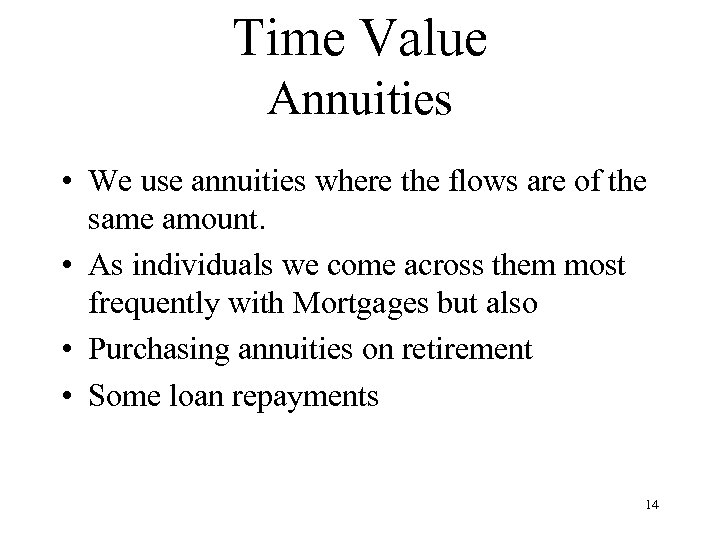 Time Value
Annuities

• We use annuities where the flows are of the same amount.

• As individuals we come across them most frequently with Mortgages but also

• Purchasing annuities on retirement

• Some loan repayments

14